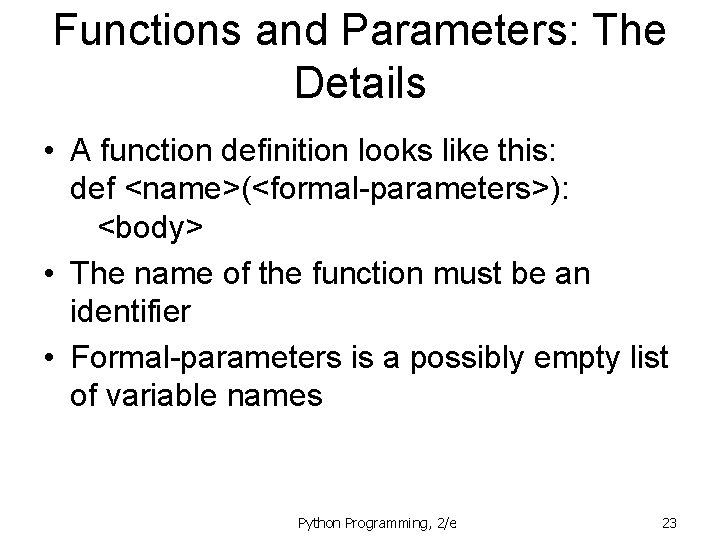 Functions and Parameters: The Details

• A function definition looks like this:
def <name>(<formal-parameters>):
  <body>

• The name of the function must be an identifier

• Formal-parameters is a possibly empty list of variable names

Python Programming, 2/e

23